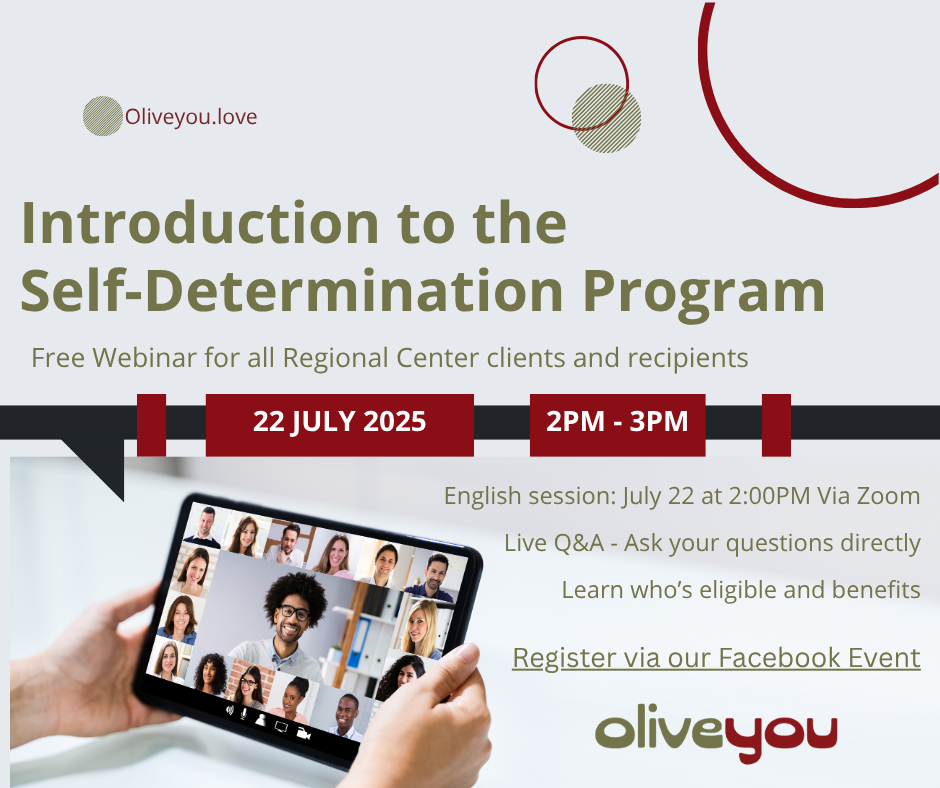 Oliveyou.love

Introduction to the Self-Determination Program

Free Webinar for all Regional Center clients and recipients

22 JULY 2025

2PM - 3PM

English session: July 22 at 2:00PM Via Zoom

Live Q&A - Ask your questions directly

Learn who's eligible and benefits

Register via our Facebook Event

oliveyou